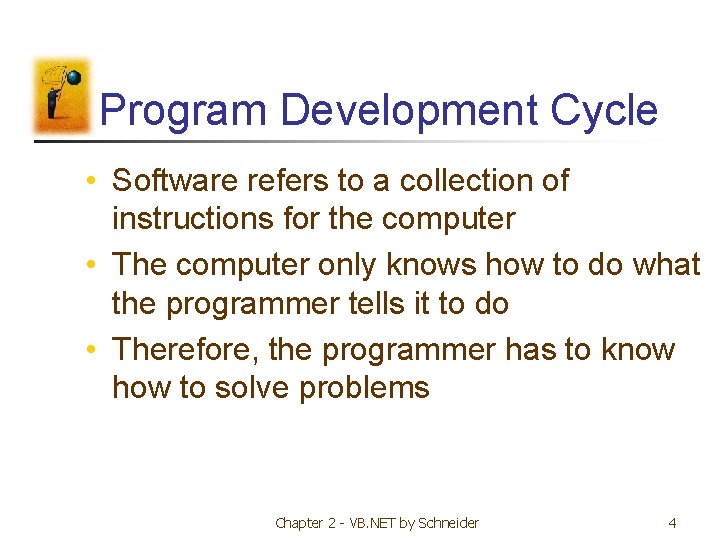 Program Development Cycle

• Software refers to a collection of instructions for the computer
• The computer only knows how to do what the programmer tells it to do
• Therefore, the programmer has to know how to solve problems

Chapter 2 - VB.NET by Schneider

4